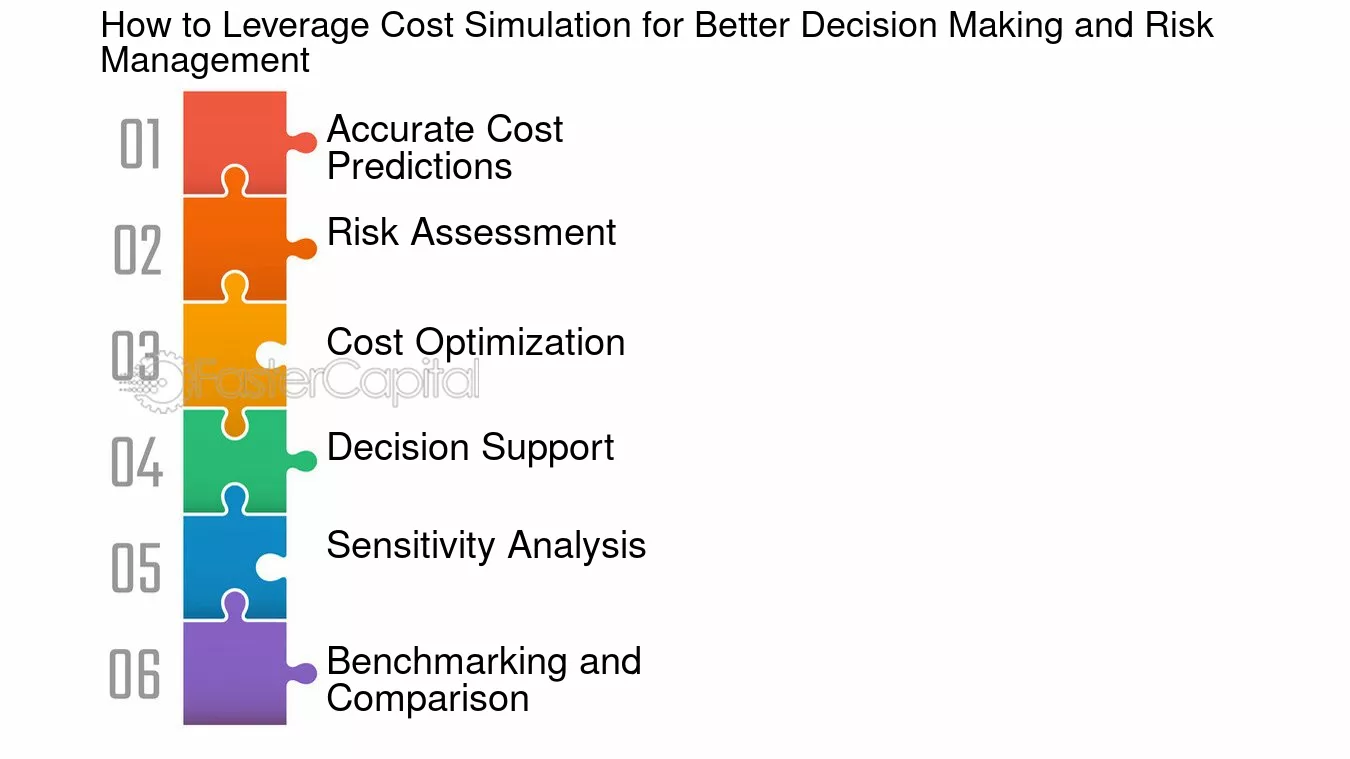 How to Leverage Cost Simulation for Better Decision Making and Risk Management

01 Accurate Cost Predictions

02 Risk Assessment

03 Cost Optimization

FasterCapital

04 Decision Support

05 Sensitivity Analysis

06 Benchmarking and Comparison